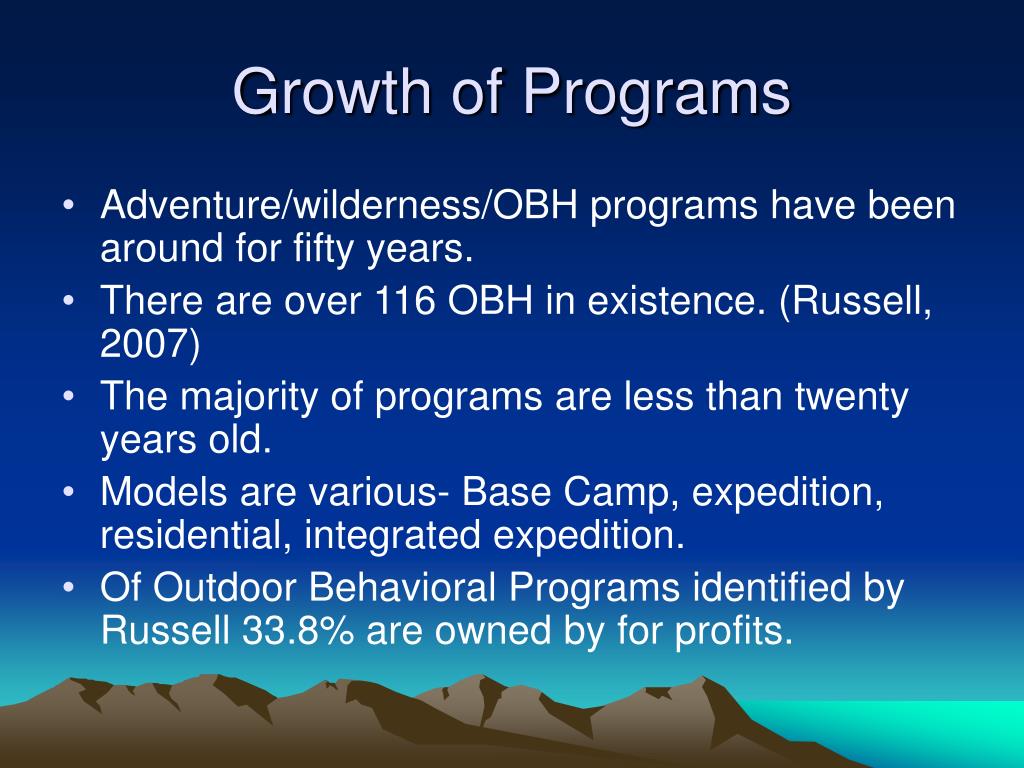 Growth of Programs

• Adventure/wilderness/OBH programs have been around for fifty years.
• There are over 116 OBH in existence. (Russell, 2007)
• The majority of programs are less than twenty years old.
• Models are various- Base Camp, expedition, residential, integrated expedition.
• Of Outdoor Behavioral Programs identified by Russell 33.8% are owned by for profits.